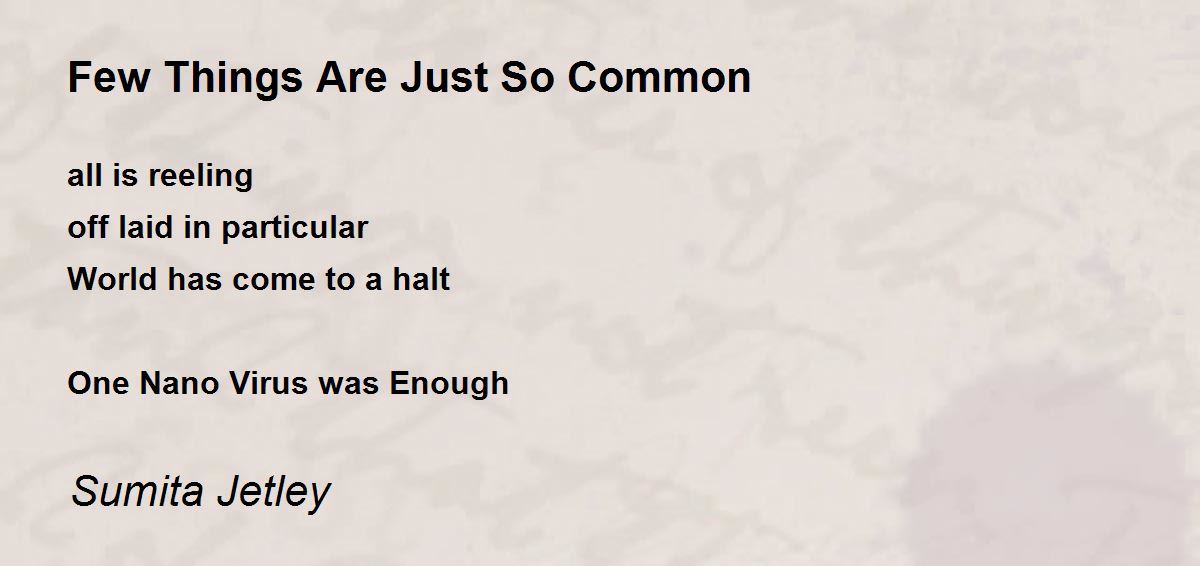 Few Things Are Just So Common

all is reeling
off laid in particular
World has come to a halt

One Nano Virus was Enough

Sumita Jetley